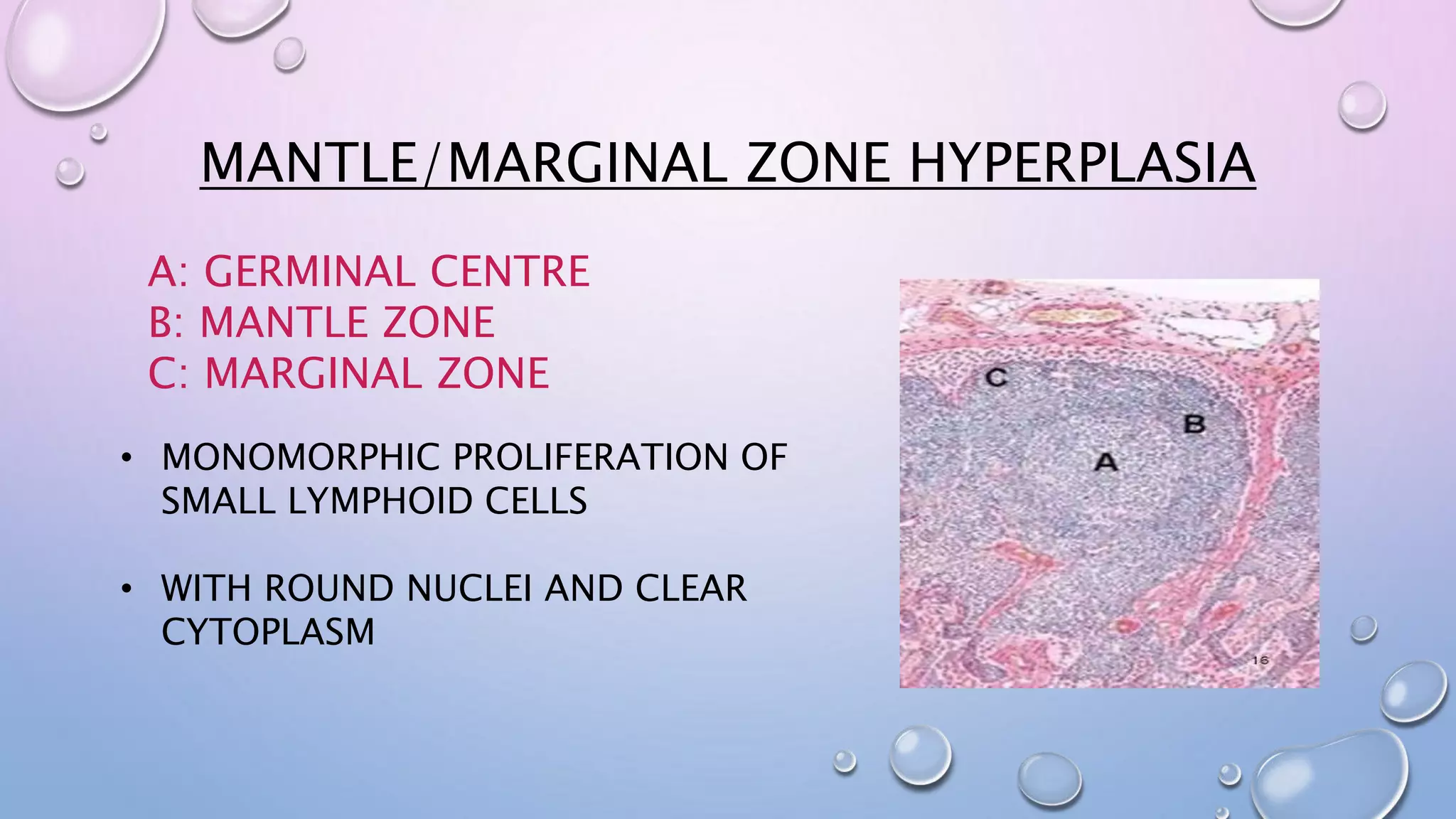 MANTLE/MARGINAL ZONE HYPERPLASIA

A: GERMINAL CENTRE
B: MANTLE ZONE
C: MARGINAL ZONE

• MONOMORPHIC PROLIFERATION OF SMALL LYMPHOID CELLS

• WITH ROUND NUCLEI AND CLEAR CYTOPLASM

C
B
A
16